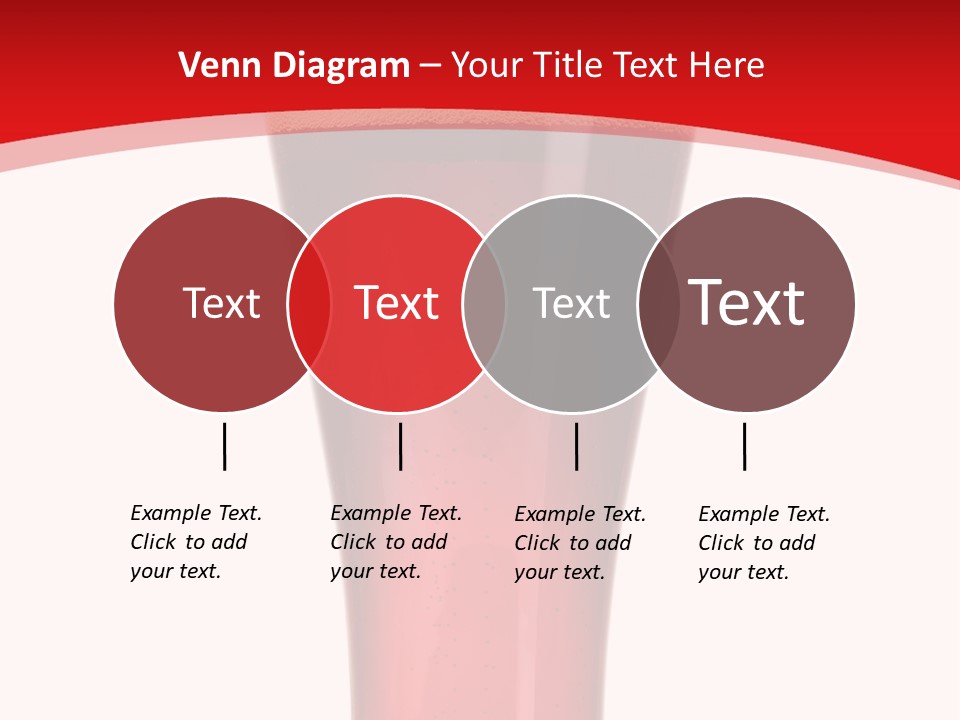 Venn Diagram – Your Title Text Here

Text

Text

Text

Text

Example Text. Click to add your text.

Example Text. Click to add your text.

Example Text. Click to add your text.

Example Text. Click to add your text.